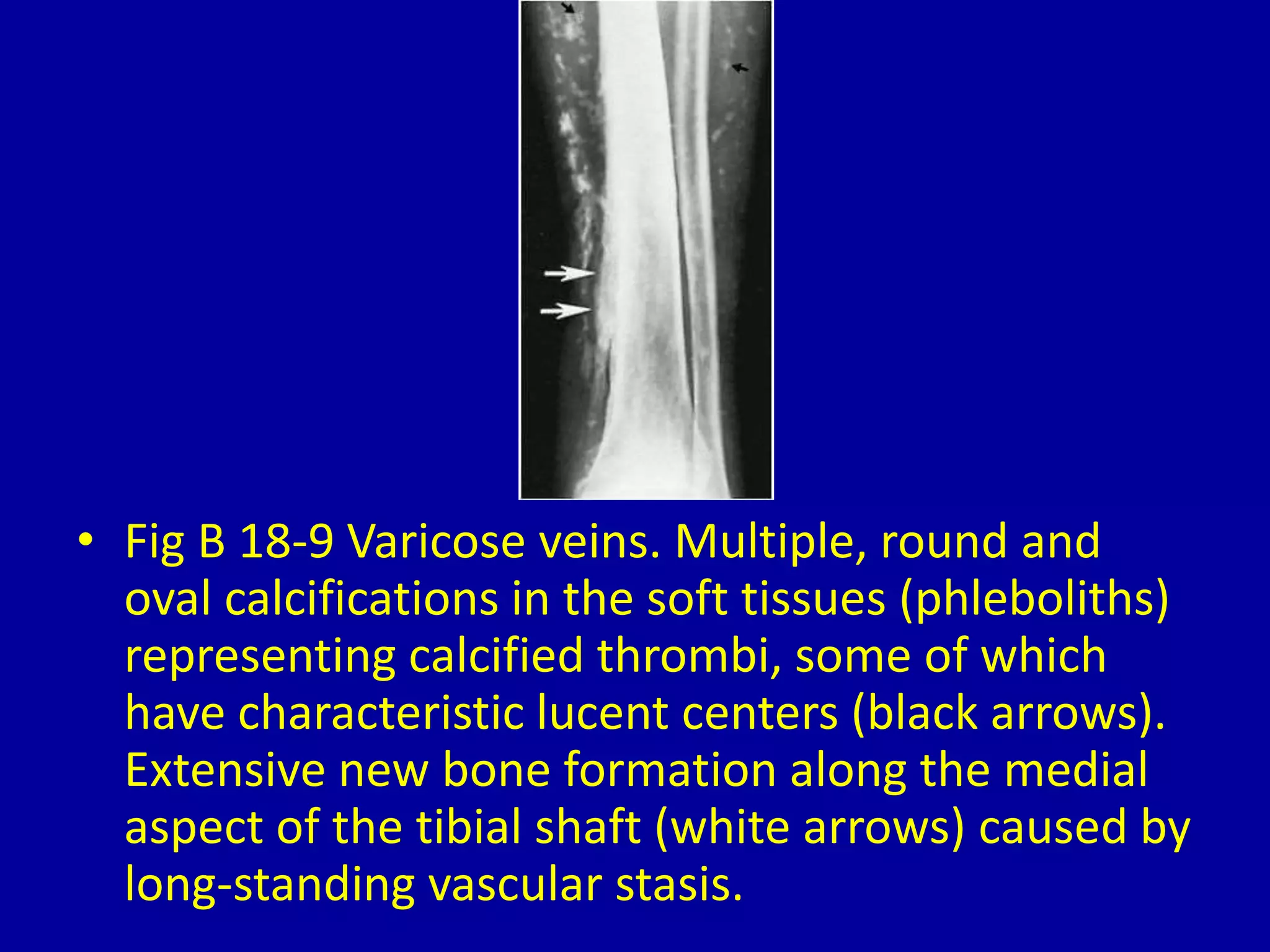 • Fig B 18-9 Varicose veins. Multiple, round and oval calcifications in the soft tissues (phleboliths) representing calcified thrombi, some of which have characteristic lucent centers (black arrows). Extensive new bone formation along the medial aspect of the tibial shaft (white arrows) caused by long-standing vascular stasis.